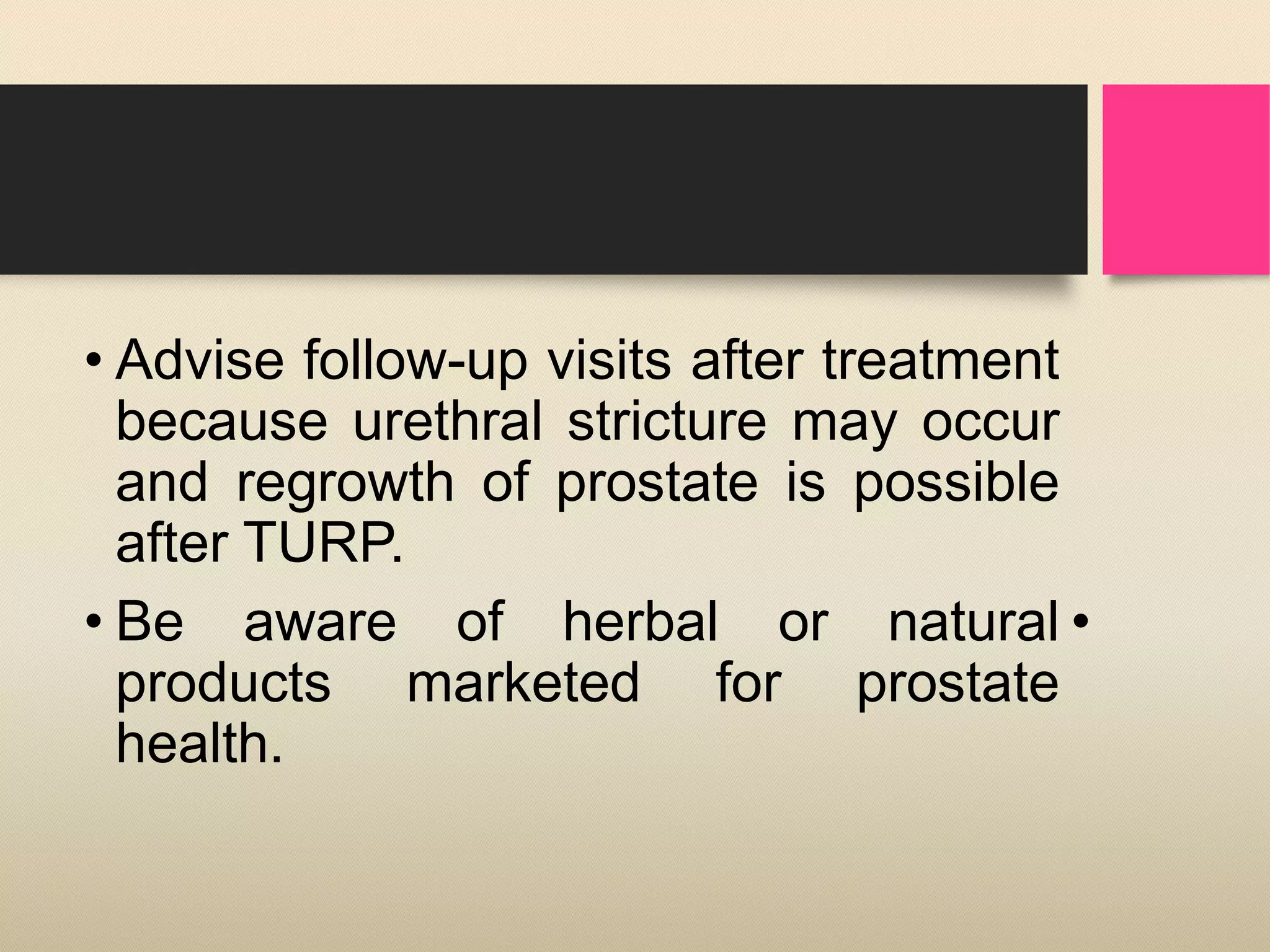 • Advise follow-up visits after treatment because urethral stricture may occur and regrowth of prostate is possible after TURP.

• Be aware of herbal or natural products marketed for prostate health.

•